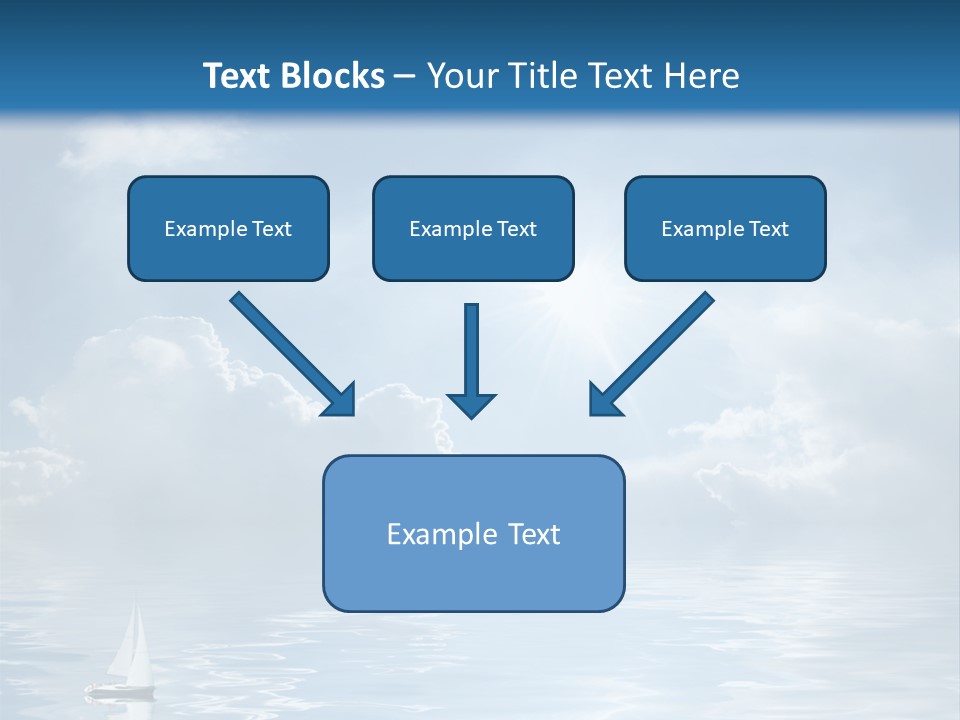 Text Blocks – Your Title Text Here

Example Text

Example Text

Example Text

Example Text